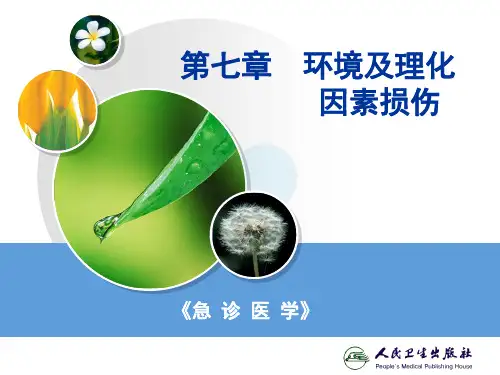 第七章　环境及理化因素损伤

《急 诊 医 学》

人民卫生出版社
People's Medical Publishing House